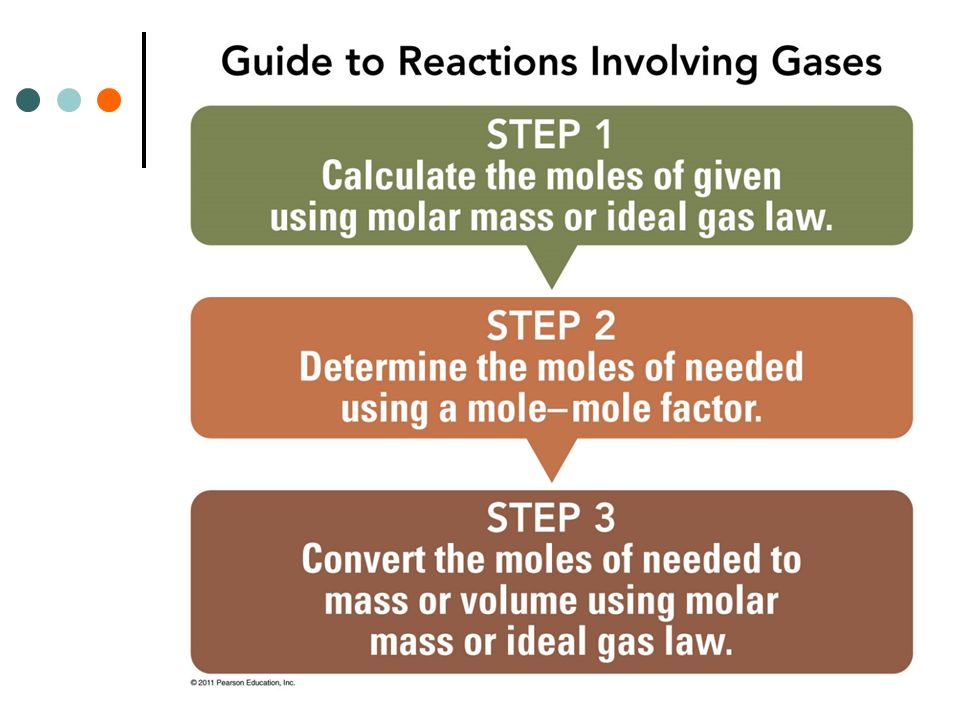 Guide to Reactions Involving Gases

STEP 1
Calculate the moles of given using molar mass or ideal gas law.

STEP 2
Determine the moles of needed using a mole–mole factor.

STEP 3
Convert the moles of needed to mass or volume using molar mass or ideal gas law.

© 2011 Pearson Education, Inc.